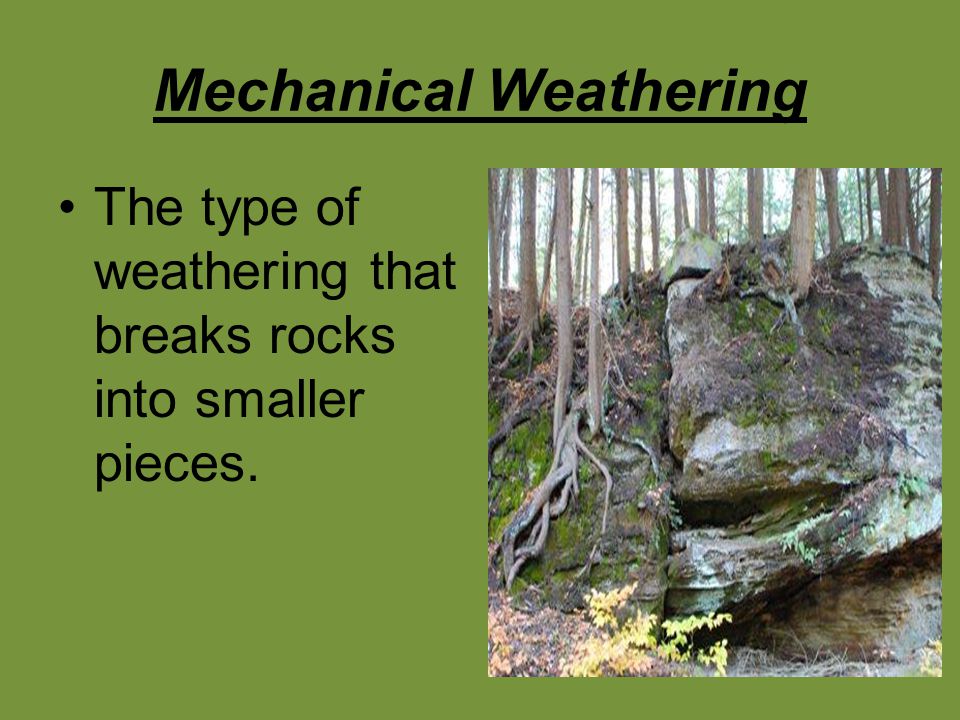 Mechanical Weathering

• The type of weathering that breaks rocks into smaller pieces.